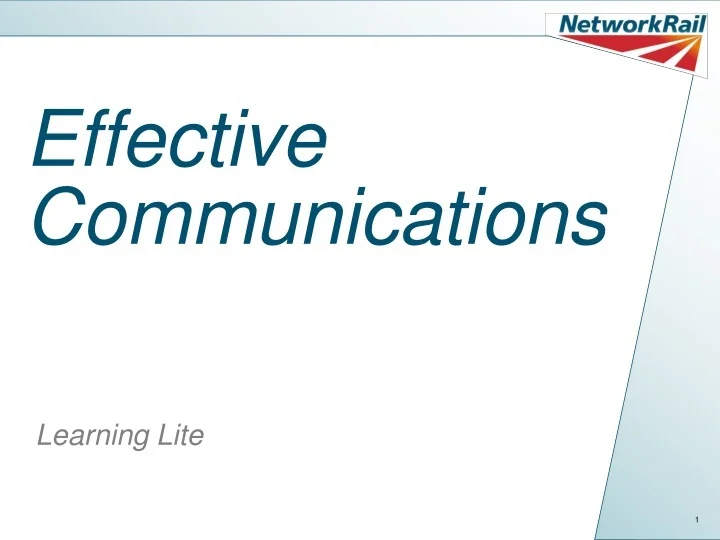 NetworkRail

Effective Communications

Learning Lite

1